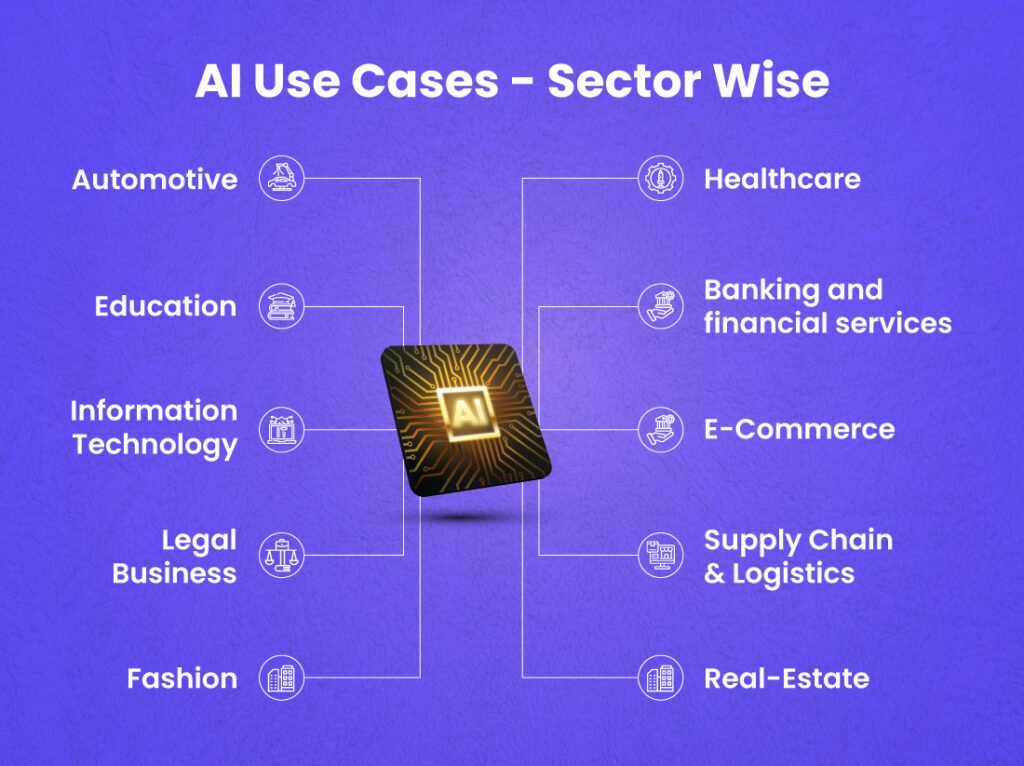 AI Use Cases - Sector Wise

Automotive

Education

Information Technology

Legal Business

Fashion

AI

Healthcare

Banking and financial services

E-Commerce

Supply Chain & Logistics

Real-Estate